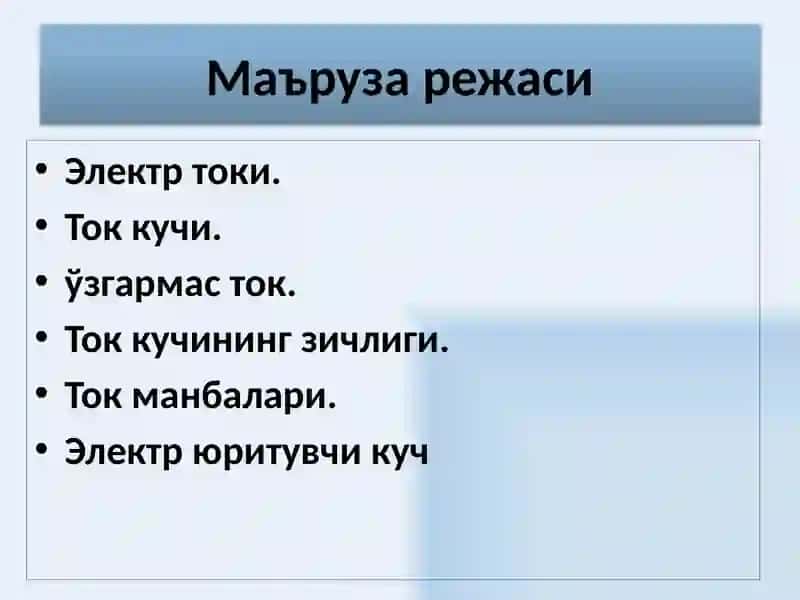 Маъруза режаси

• Электр токи.
• Ток кучи.
• ўзгармас ток.
• Ток кучининг зичлиги.
• Ток манбалари.
• Электр юритувчи куч